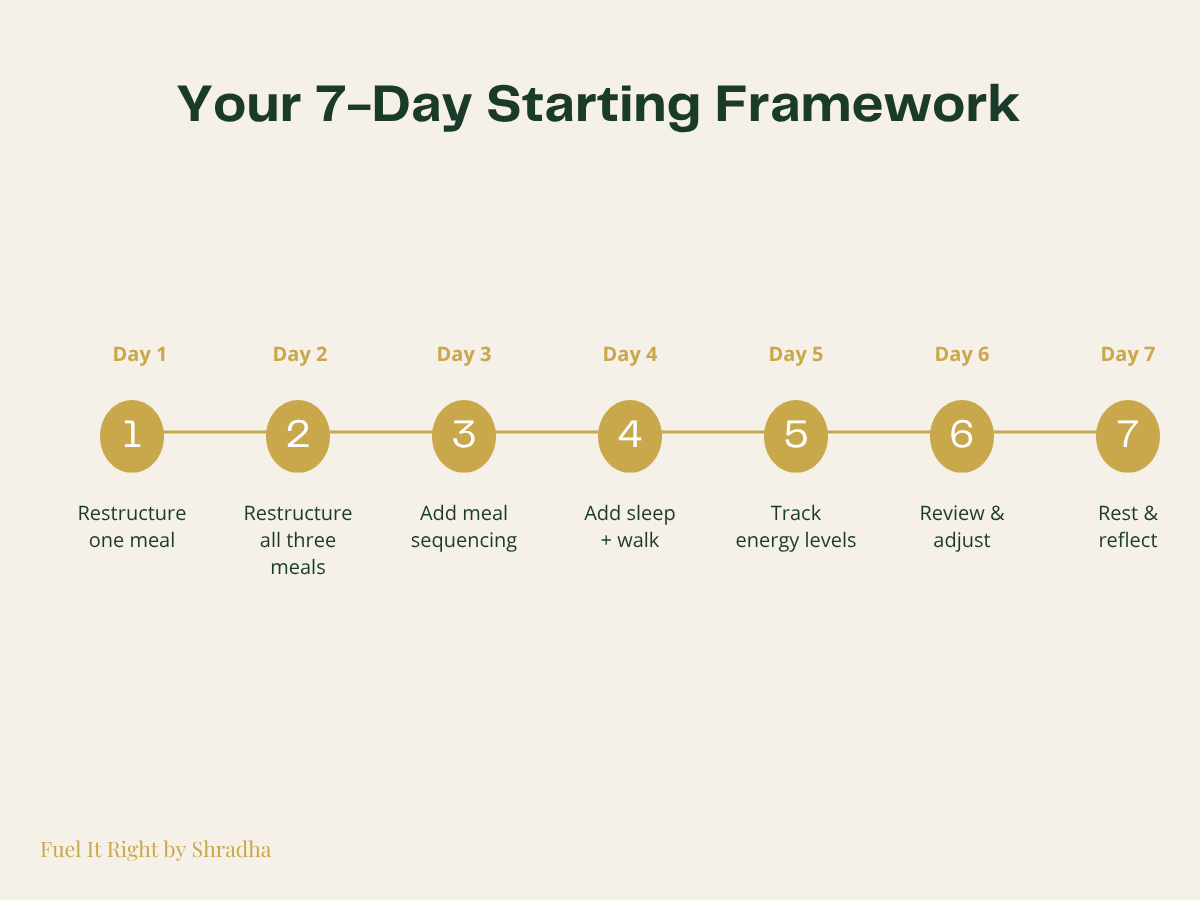 Your 7-Day Starting Framework

Day 1
1
Restructure one meal

Day 2
2
Restructure all three meals

Day 3
3
Add meal sequencing

Day 4
4
Add sleep + walk

Day 5
5
Track energy levels

Day 6
6
Review & adjust

Day 7
7
Rest & reflect

Fuel It Right by Shradha